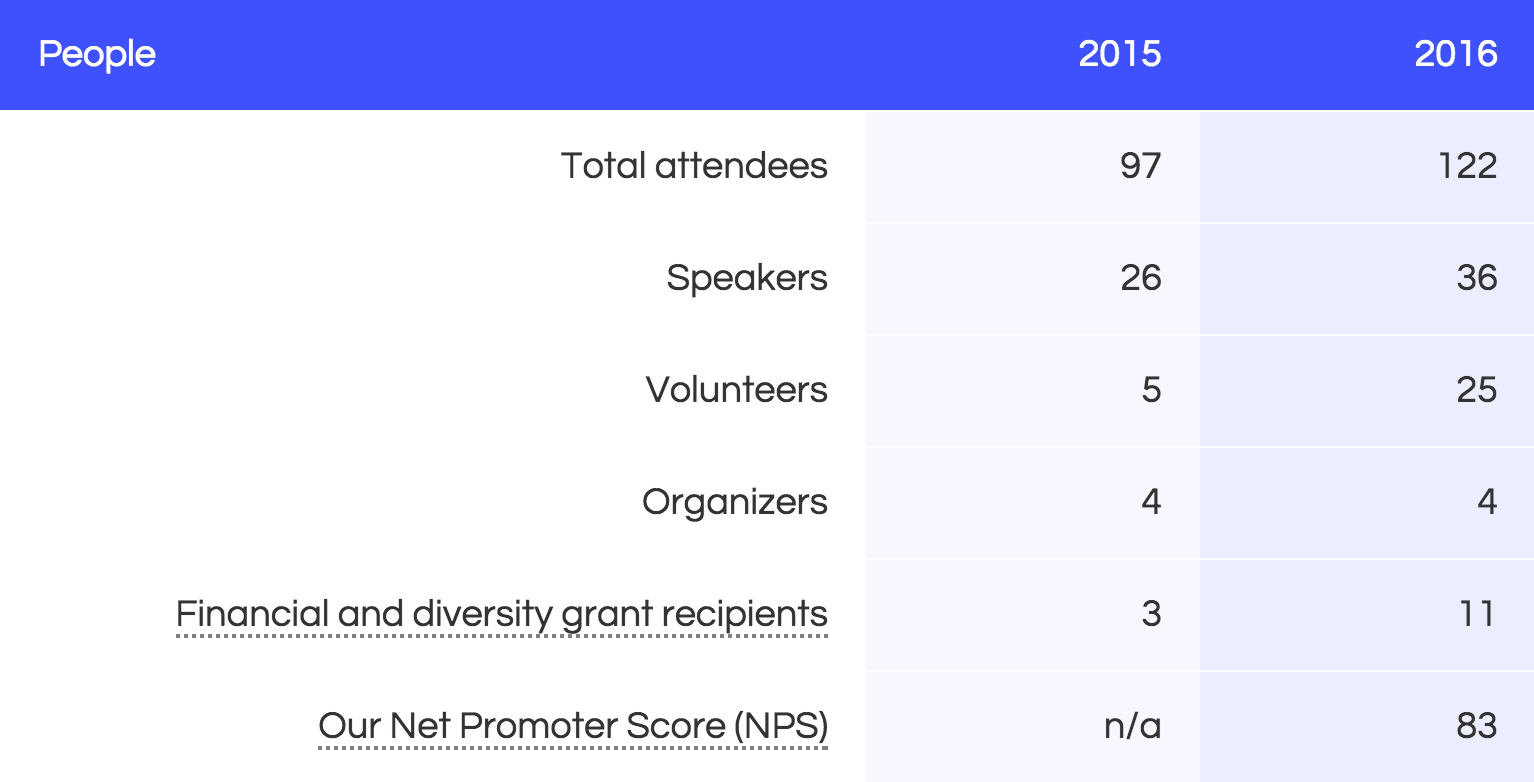 | People | 2015 | 2016 |
|---|---|---|
| Total attendees | 97 | 122 |
| Speakers | 26 | 36 |
| Volunteers | 5 | 25 |
| Organizers | 4 | 4 |
| Financial and diversity grant recipients | 3 | 11 |
| Our Net Promoter Score (NPS) | n/a | 83 |